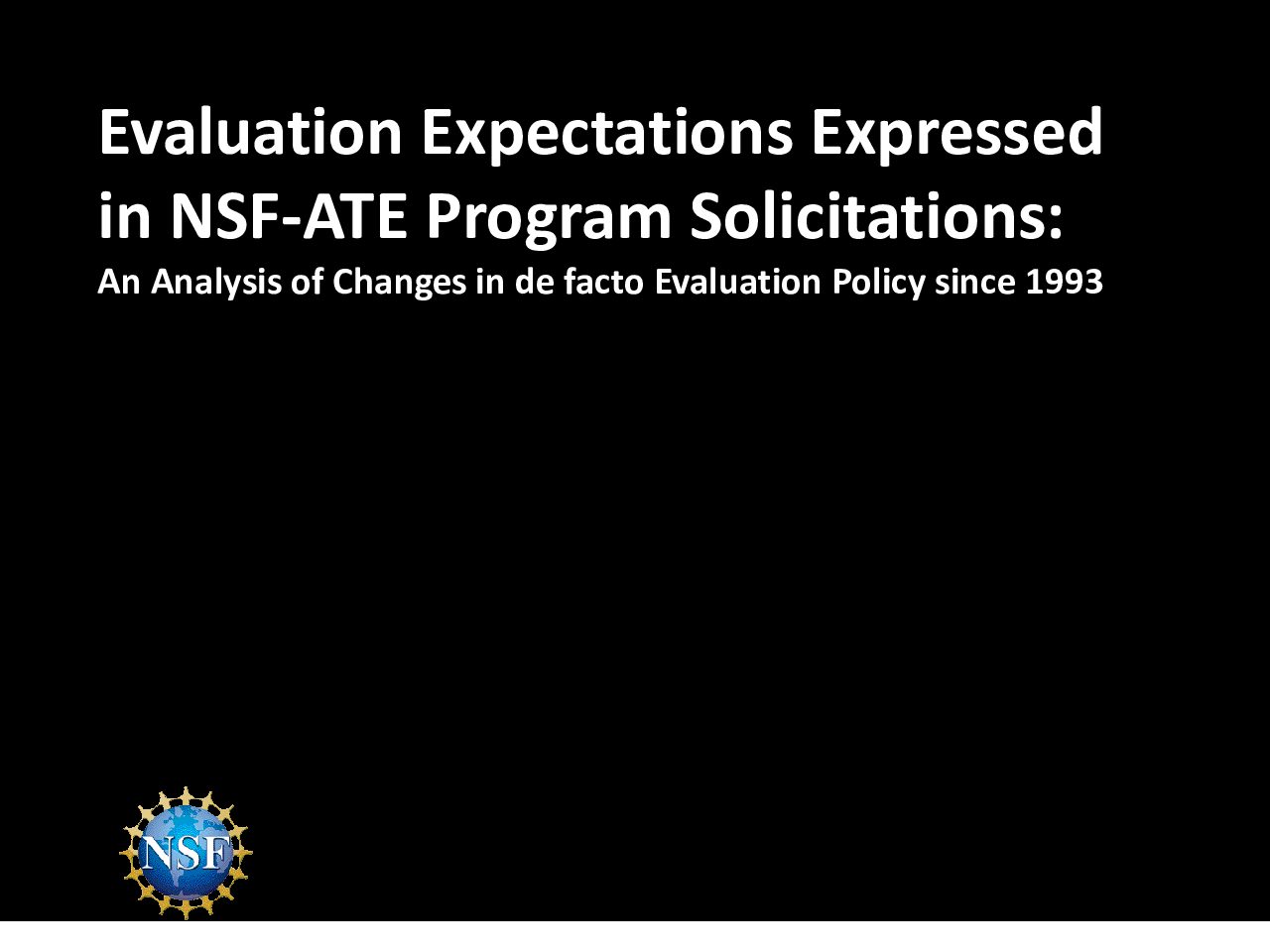 Evaluation Expectations Expressed in NSF-ATE Program Solicitations:

An Analysis of Changes in de facto Evaluation Policy since 1993

NSF